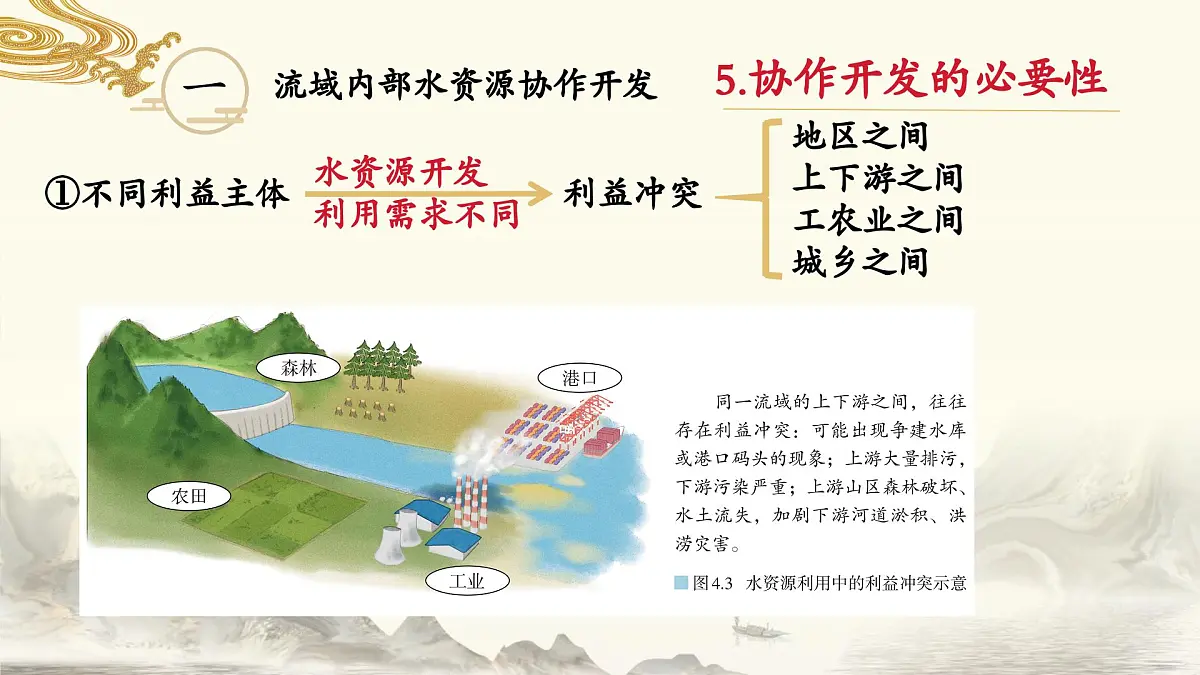 一 流域内部水资源协作开发

5.协作开发的必要性

①不同利益主体

水资源开发
利用需求不同

利益冲突

地区之间
上下游之间
工农业之间
城乡之间

森林

港口

农田

工业

同一流域的上下游之间，往往存在利益冲突：可能出现争建水库或港口码头的现象；上游大量排污，下游污染严重；上游山区森林破坏、水土流失，加剧下游河道淤积、洪涝灾害。

图4.3 水资源利用中的利益冲突示意